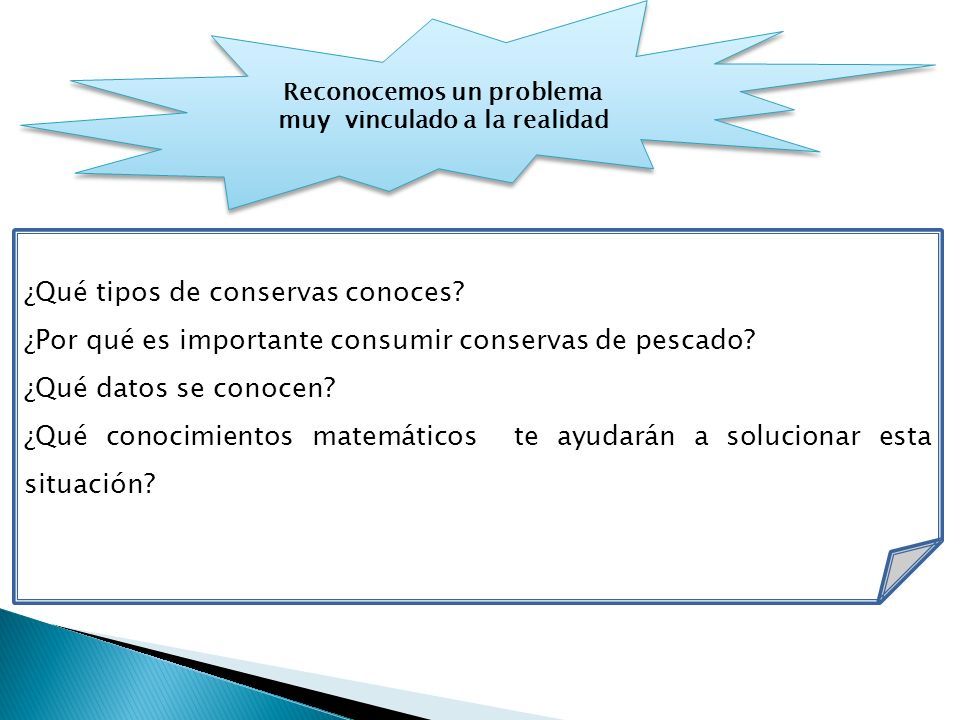 Reconocemos un problema muy vinculado a la realidad

¿Qué tipos de conservas conoces?

¿Por qué es importante consumir conservas de pescado?

¿Qué datos se conocen?

¿Qué conocimientos matemáticos te ayudarán a solucionar esta situación?